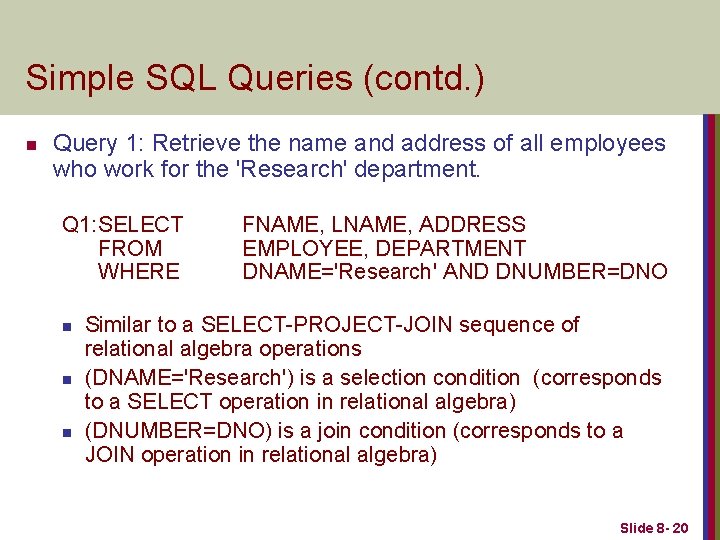 Simple SQL Queries (contd.)

Query 1: Retrieve the name and address of all employees who work for the 'Research' department.

Q1:SELECT FNAME, LNAME, ADDRESS
FROM EMPLOYEE, DEPARTMENT
WHERE DNAME='Research' AND DNUMBER=DNO

Similar to a SELECT-PROJECT-JOIN sequence of relational algebra operations

(DNAME='Research') is a selection condition (corresponds to a SELECT operation in relational algebra)

(DNUMBER=DNO) is a join condition (corresponds to a JOIN operation in relational algebra)

Slide 8- 20